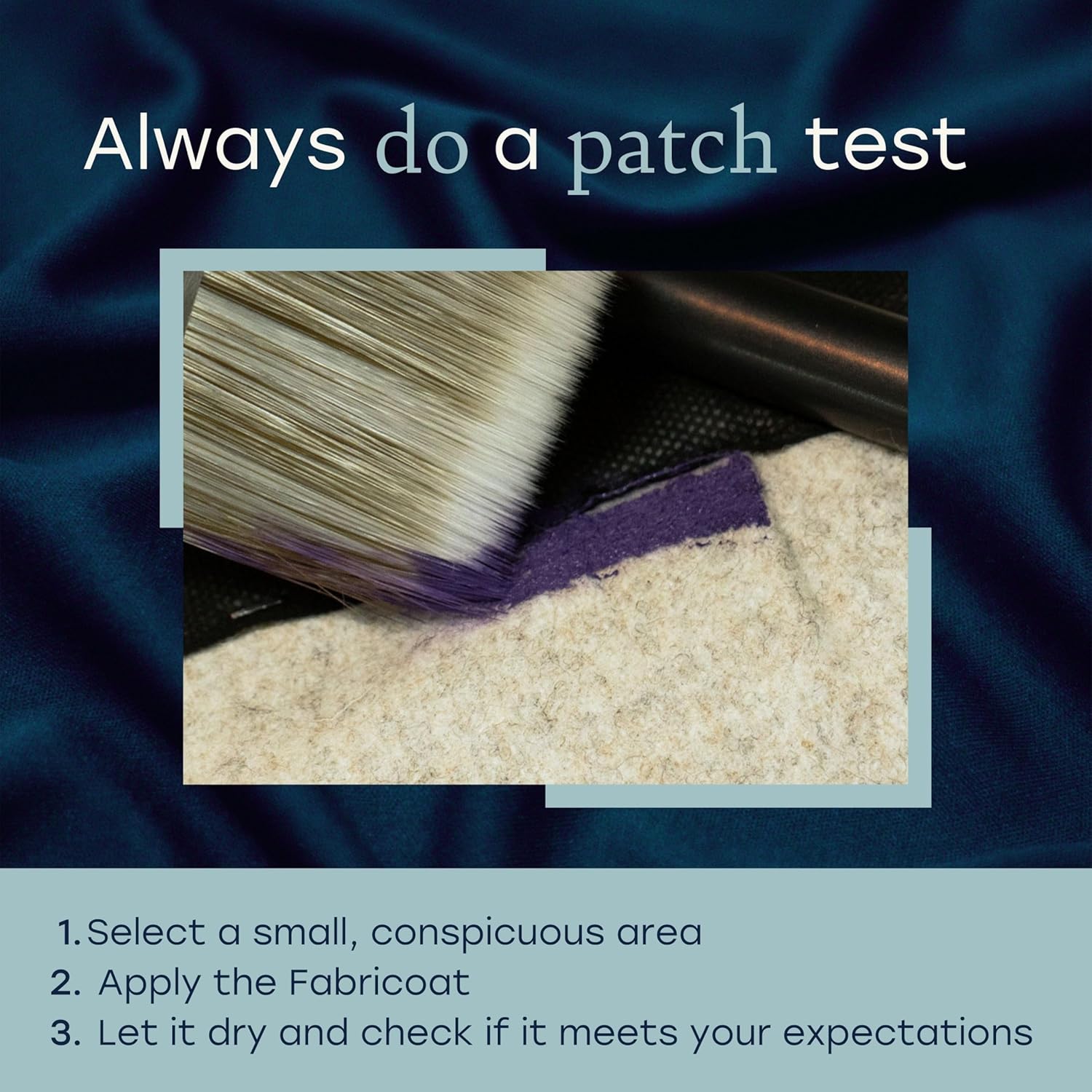 Always do a patch test

1. Select a small, conspicuous area
2. Apply the Fabricoat
3. Let it dry and check if it meets your expectations